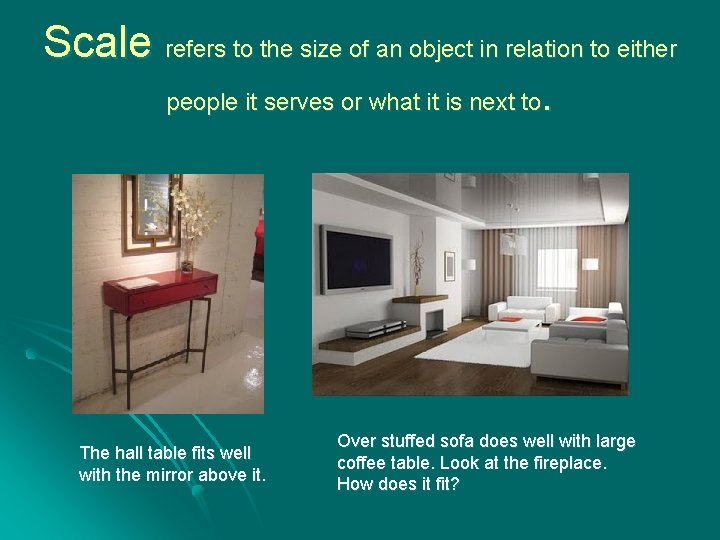 Scale refers to the size of an object in relation to either people it serves or what it is next to.

The hall table fits well with the mirror above it.

Over stuffed sofa does well with large coffee table. Look at the fireplace. How does it fit?